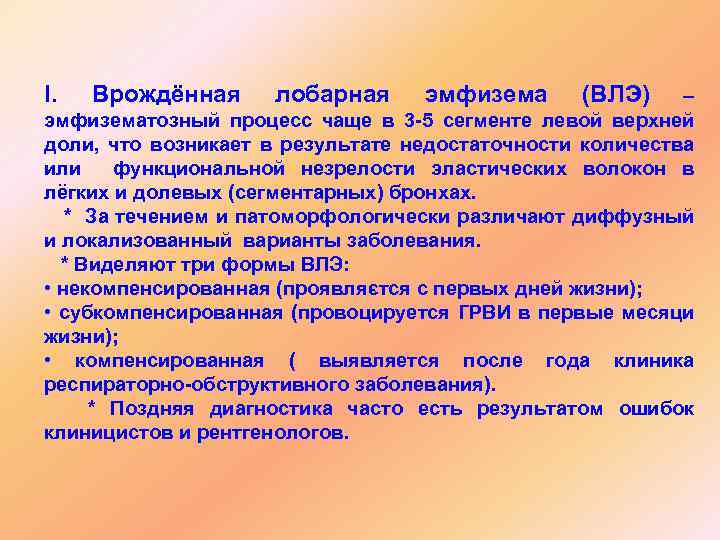 I. Врождённая лобарная эмфизема (ВЛЭ) – эмфизематозный процесс чаще в 3-5 сегменте левой верхней доли, что возникает в результате недостаточности количества или функциональной незрелости эластических волокон в лёгких и долевых (сегментарных) бронхах.

* За течением и патоморфологически различают диффузный и локализованный варианты заболевания.

* Виделяют три формы ВЛЭ:
• некомпенсированная (проявляется с первых дней жизни);
• субкомпенсированная (провоцируется ГРВИ в первые месяци жизни);
• компенсированная ( выявляется после года клиника респираторно-обструктивного заболевания).

* Поздняя диагностика часто есть результатом ошибок клиницистов и рентгенологов.